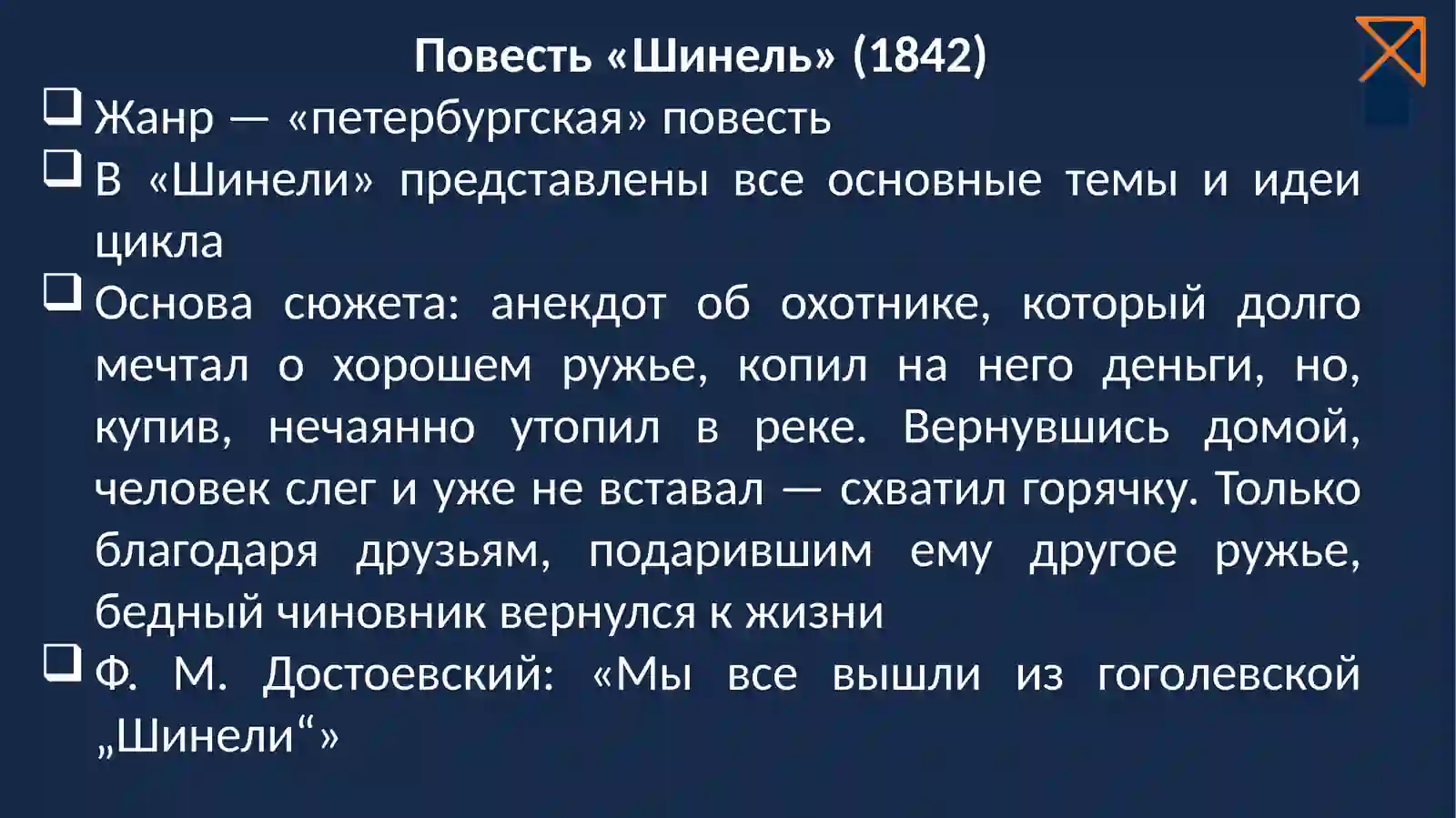 Повесть «Шинель» (1842)

❑ Жанр — «петербургская» повесть

❑ В «Шинели» представлены все основные темы и идеи цикла

❑ Основа сюжета: анекдот об охотнике, который долго мечтал о хорошем ружье, копил на него деньги, но, купив, нечаянно утопил в реке. Вернувшись домой, человек слег и уже не вставал — схватил горячку. Только благодаря друзьям, подарившим ему другое ружье, бедный чиновник вернулся к жизни

❑ Ф. М. Достоевский: «Мы все вышли из гоголевской „Шинели“»